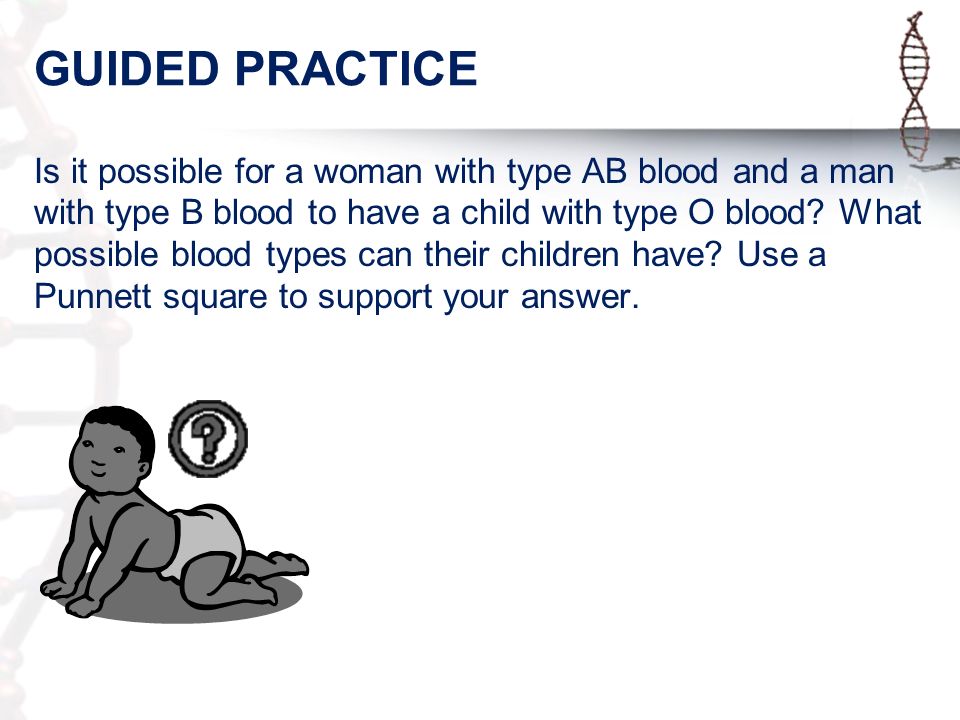 GUIDED PRACTICE

Is it possible for a woman with type AB blood and a man with type B blood to have a child with type O blood? What possible blood types can their children have? Use a Punnett square to support your answer.

?